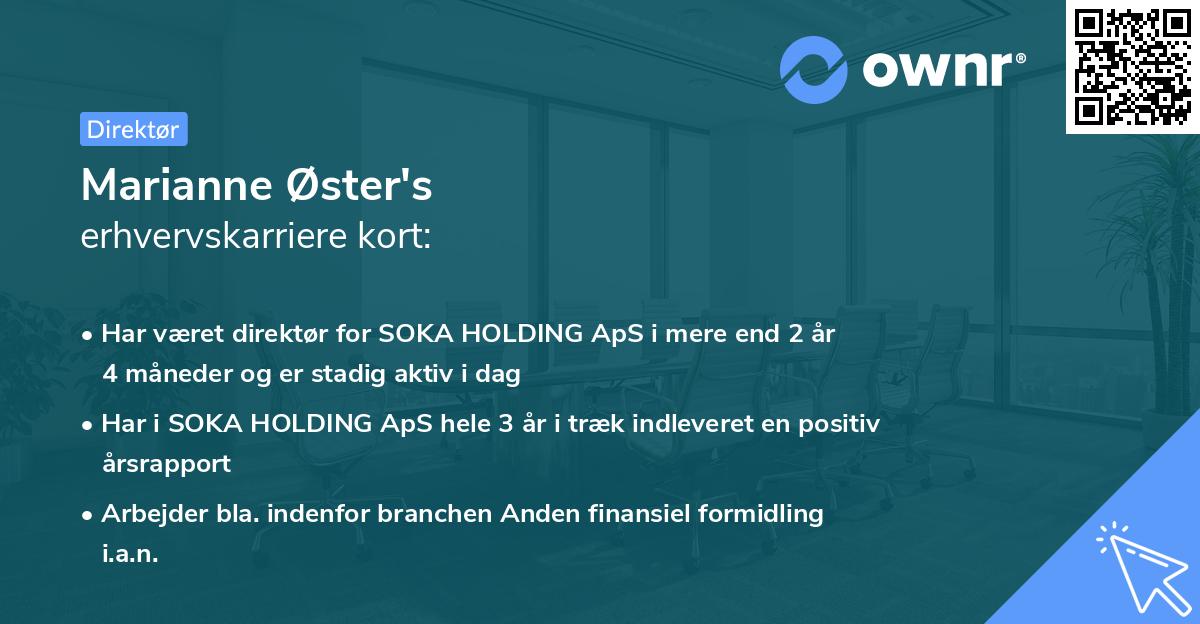 ownr®

Direktør

Marianne Øster's
erhvervskarriere kort:

• Har været direktør for SOKA HOLDING ApS i mere end 2 år 4 måneder og er stadig aktiv i dag

• Har i SOKA HOLDING ApS hele 3 år i træk indleveret en positiv årsrapport

• Arbejder bla. indenfor branchen Anden finansiel formidling i.a.n.